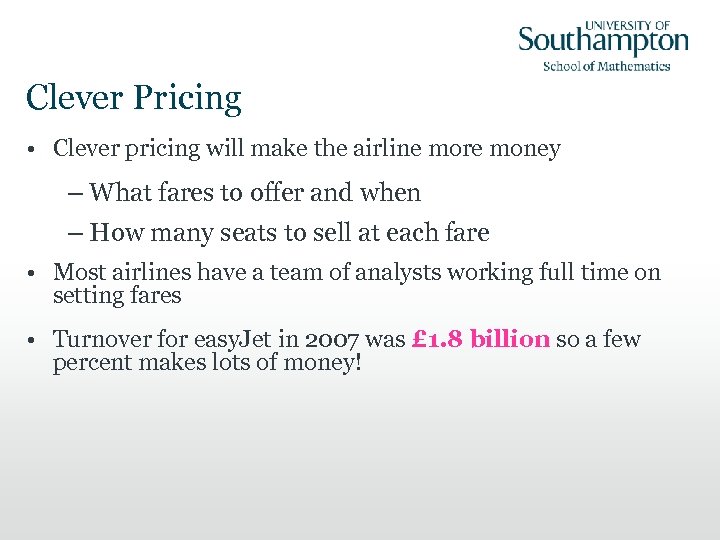 UNIVERSITY OF
Southampton
School of Mathematics

Clever Pricing

• Clever pricing will make the airline more money

– What fares to offer and when

– How many seats to sell at each fare

• Most airlines have a team of analysts working full time on setting fares

• Turnover for easyJet in 2007 was £1.8 billion so a few percent makes lots of money!